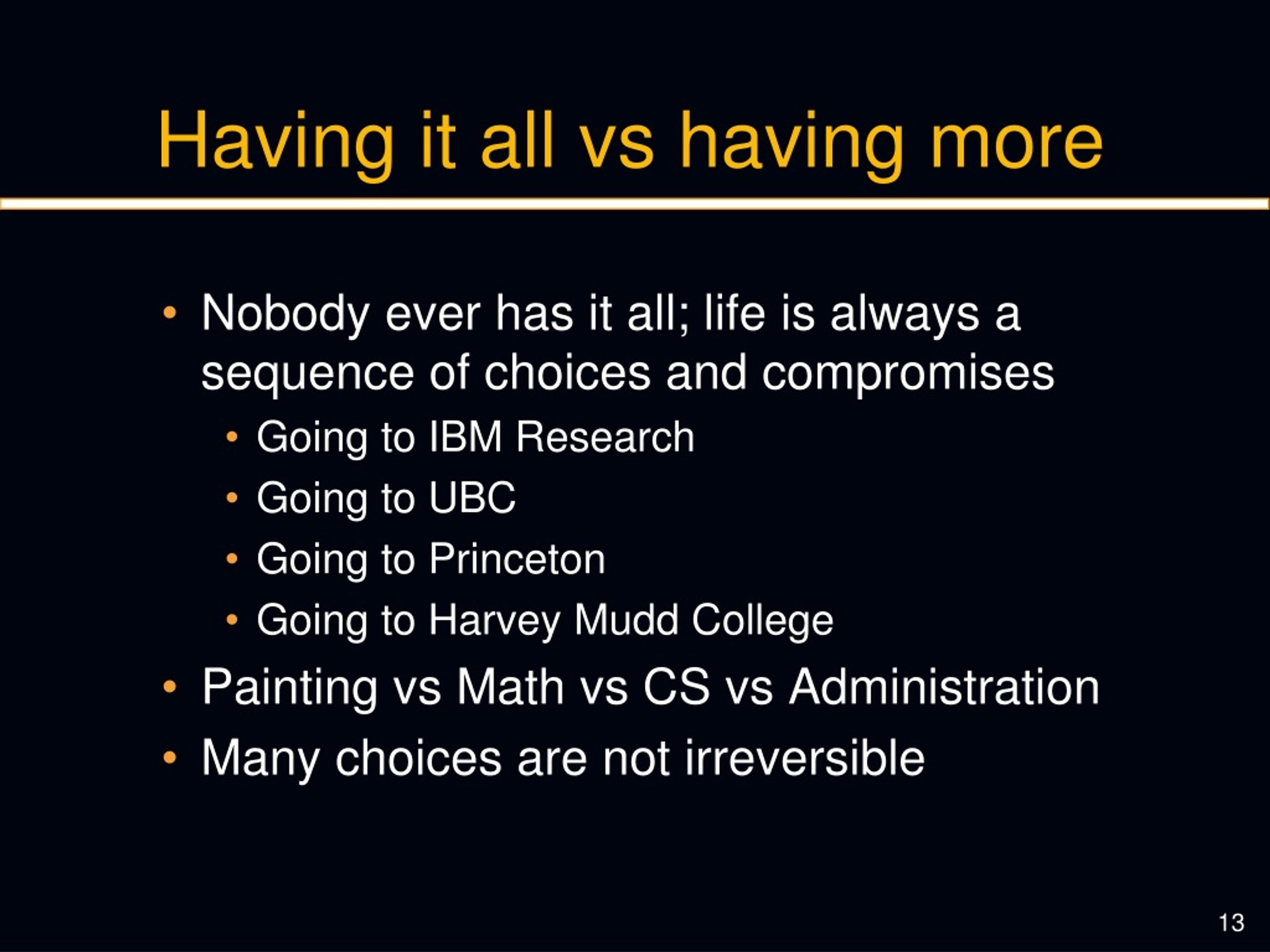 Having it all vs having more

• Nobody ever has it all; life is always a sequence of choices and compromises
  • Going to IBM Research
  • Going to UBC
  • Going to Princeton
  • Going to Harvey Mudd College
• Painting vs Math vs CS vs Administration
• Many choices are not irreversible

13